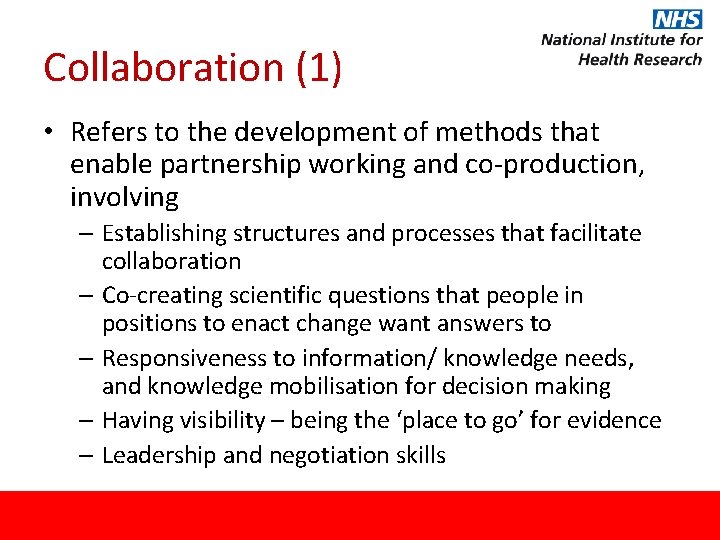 NHS
National Institute for Health Research

Collaboration (1)

• Refers to the development of methods that enable partnership working and co-production, involving
– Establishing structures and processes that facilitate collaboration
– Co-creating scientific questions that people in positions to enact change want answers to
– Responsiveness to information/ knowledge needs, and knowledge mobilisation for decision making
– Having visibility – being the ‘place to go’ for evidence
– Leadership and negotiation skills